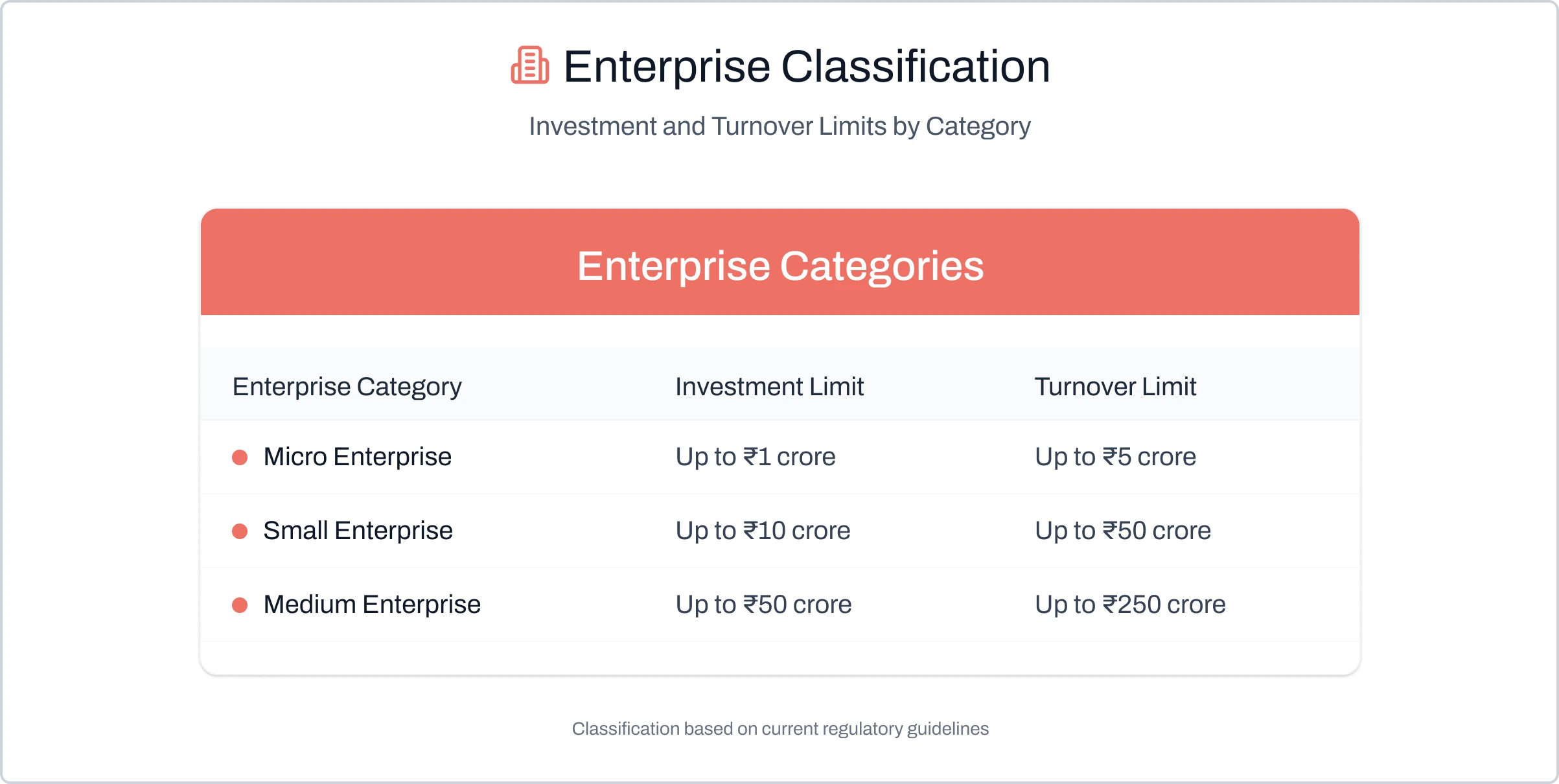 Enterprise Classification

Investment and Turnover Limits by Category

Enterprise Categories

| Enterprise Category | Investment Limit | Turnover Limit |
|---|---|---|
| Micro Enterprise | Up to ₹1 crore | Up to ₹5 crore |
| Small Enterprise | Up to ₹10 crore | Up to ₹50 crore |
| Medium Enterprise | Up to ₹50 crore | Up to ₹250 crore |

Classification based on current regulatory guidelines